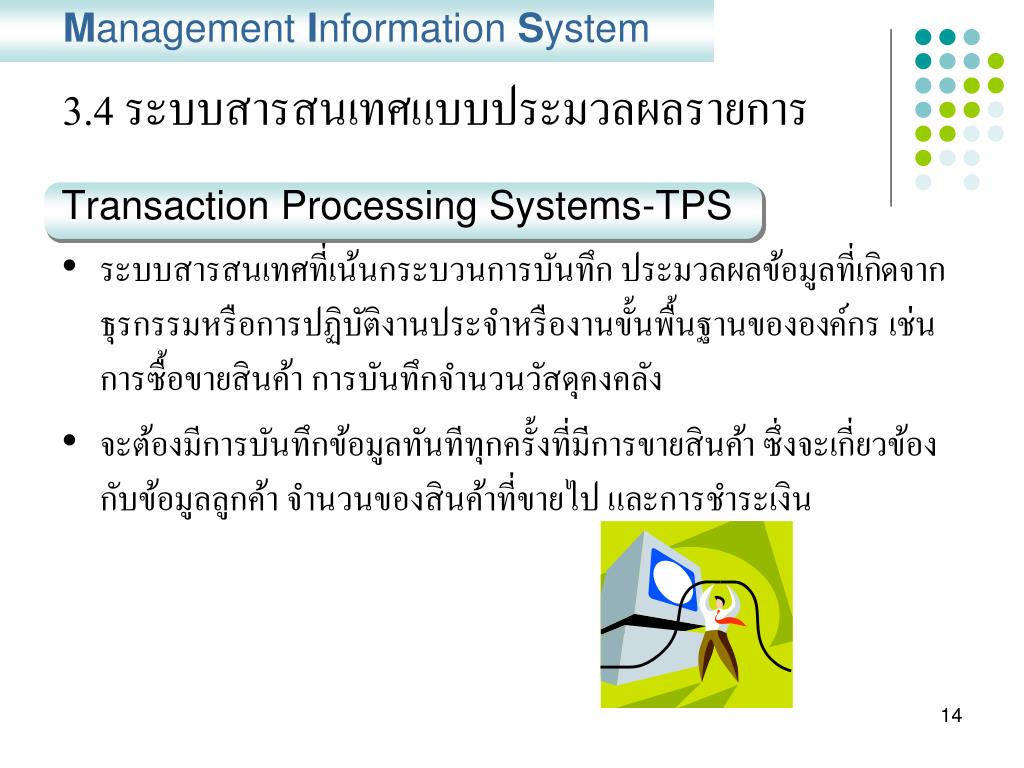 Management Information System

3.4 ระบบสารสนเทศแบบประมวลผลรายการ

Transaction Processing Systems-TPS

• ระบบสารสนเทศที่เน้นกระบวนการบันทึก ประมวลผลข้อมูลที่เกิดจากธุรกรรมหรือการปฏิบัติงานประจำหรืองานขั้นพื้นฐานขององค์กร เช่น การซื้อขายสินค้า การบันทึกจำนวนวัสดุคงคลัง

• จะต้องมีการบันทึกข้อมูลทันทีทุกครั้งที่มีการขายสินค้า ซึ่งจะเกี่ยวข้องกับข้อมูลลูกค้า จำนวนของสินค้าที่ขายไป และการชำระเงิน

14